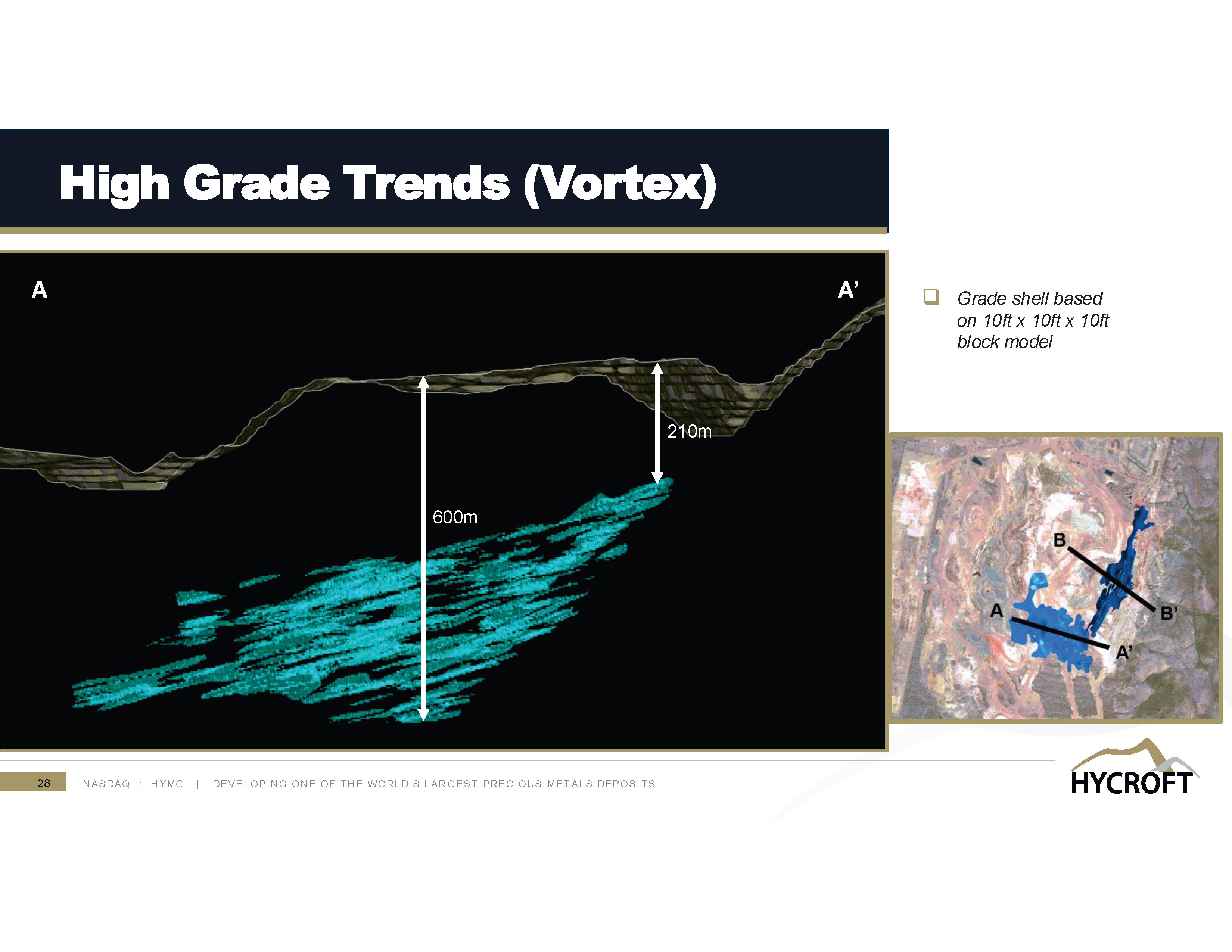 High Grade Trends (Vortex)

A

A'

210m

600m

Grade shell based on 10ft x 10ft x 10ft block model

B

B'

A

A'

28

NASDAQ : HYMC | DEVELOPING ONE OF THE WORLD'S LARGEST PRECIOUS METALS DEPOSITS

HYCROFT